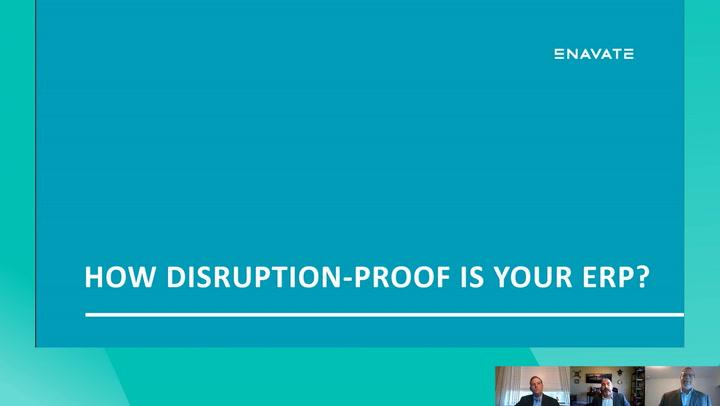 ENAVATE

HOW DISRUPTION-PROOF IS YOUR ERP?